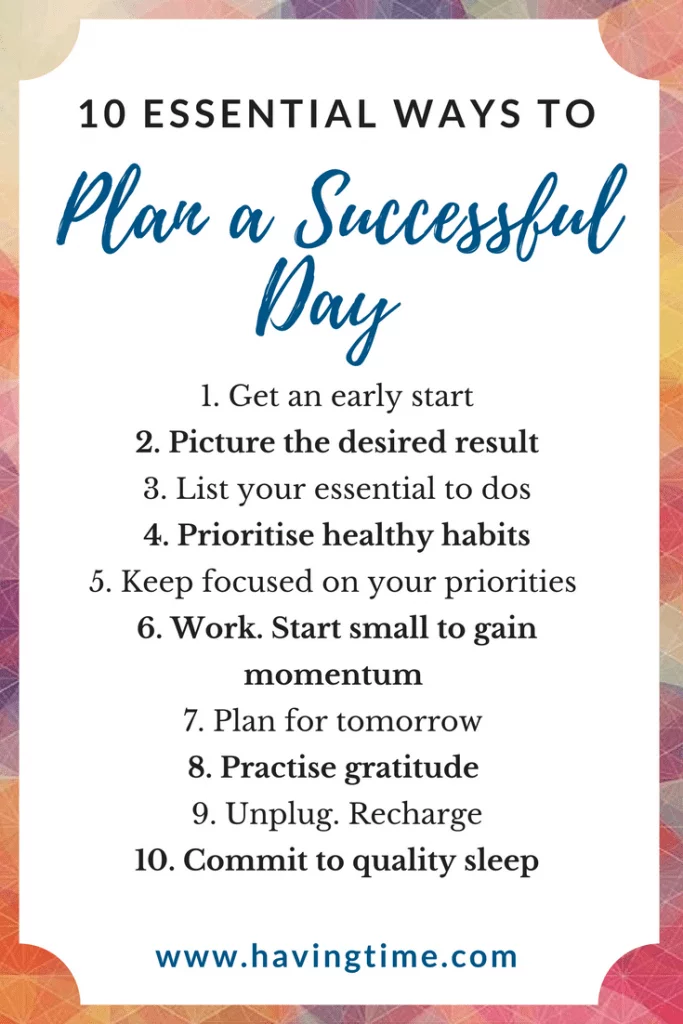 10 ESSENTIAL WAYS TO

Plan a Successful Day

1. Get an early start
2. Picture the desired result
3. List your essential to dos
4. Prioritise healthy habits
5. Keep focused on your priorities
6. Work. Start small to gain momentum
7. Plan for tomorrow
8. Practise gratitude
9. Unplug. Recharge
10. Commit to quality sleep

www.havingtime.com